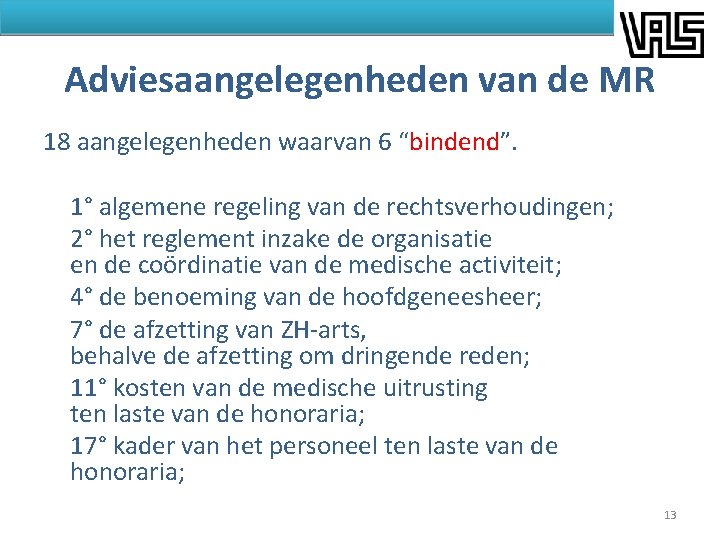 VAS

Adviesaangelegenheden van de MR

18 aangelegenheden waarvan 6 “bindend”.

1° algemene regeling van de rechtsverhoudingen;

2° het reglement inzake de organisatie en de coördinatie van de medische activiteit;

4° de benoeming van de hoofdgeneesheer;

7° de afzetting van ZH-arts, behalve de afzetting om dringende reden;

11° kosten van de medische uitrusting ten laste van de honoraria;

17° kader van het personeel ten laste van de honoraria;

13